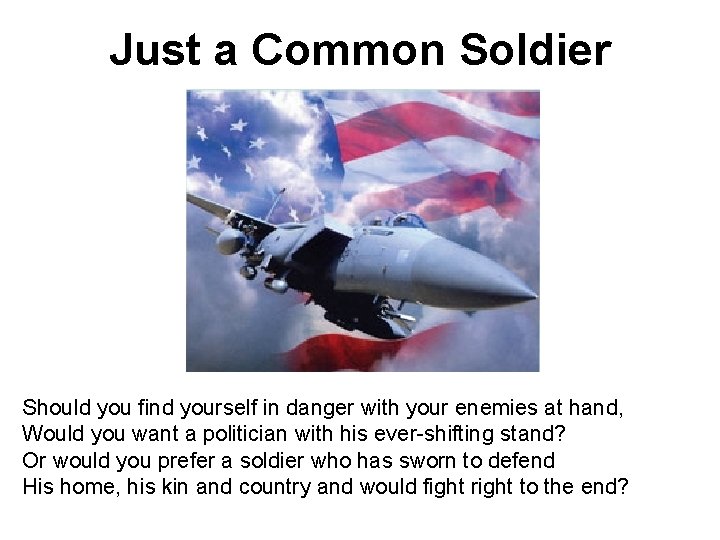 Just a Common Soldier

Should you find yourself in danger with your enemies at hand,
Would you want a politician with his ever-shifting stand?
Or would you prefer a soldier who has sworn to defend
His home, his kin and country and would fight right to the end?